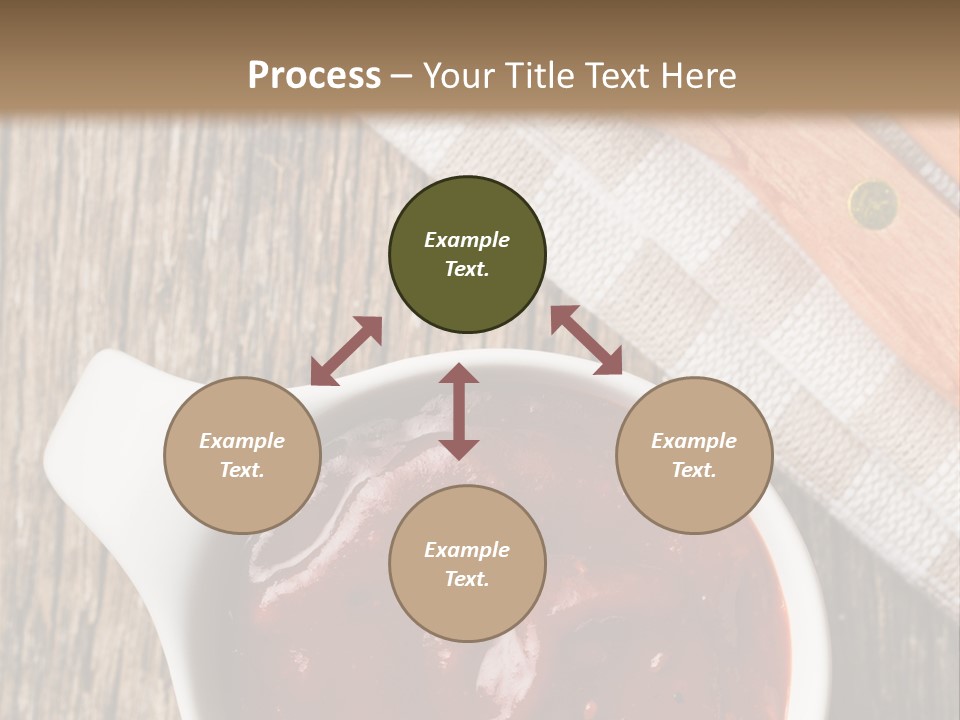 Process – Your Title Text Here

Example Text.

Example Text.

Example Text.

Example Text.